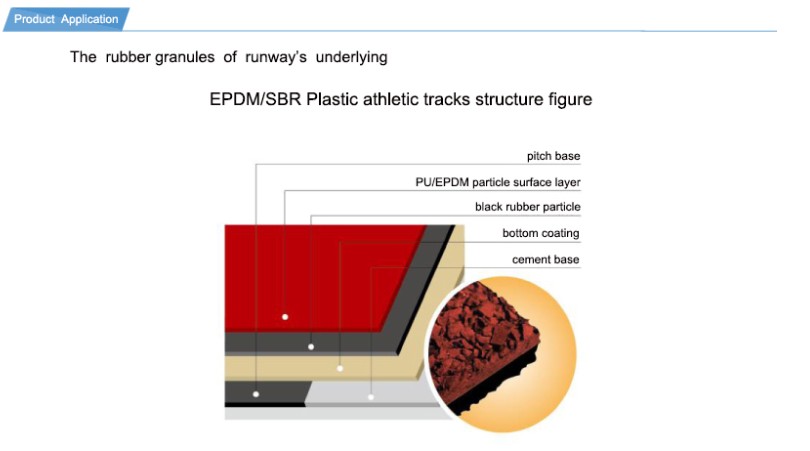 Product Application

The rubber granules of runway's underlying

EPDM/SBR Plastic athletic tracks structure figure

pitch base
PU/EPDM particle surface layer
black rubber particle
bottom coating
cement base